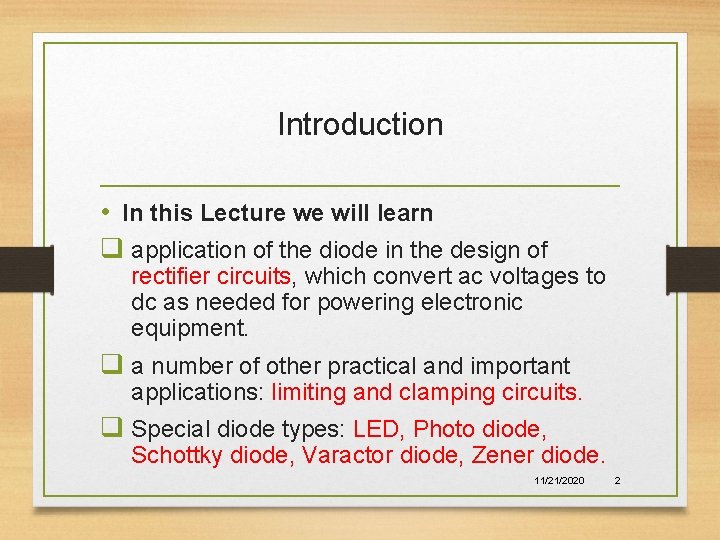 Introduction

• In this Lecture we will learn

❑ application of the diode in the design of rectifier circuits, which convert ac voltages to dc as needed for powering electronic equipment.

❑ a number of other practical and important applications: limiting and clamping circuits.

❑ Special diode types: LED, Photo diode, Schottky diode, Varactor diode, Zener diode.

11/21/2020 2